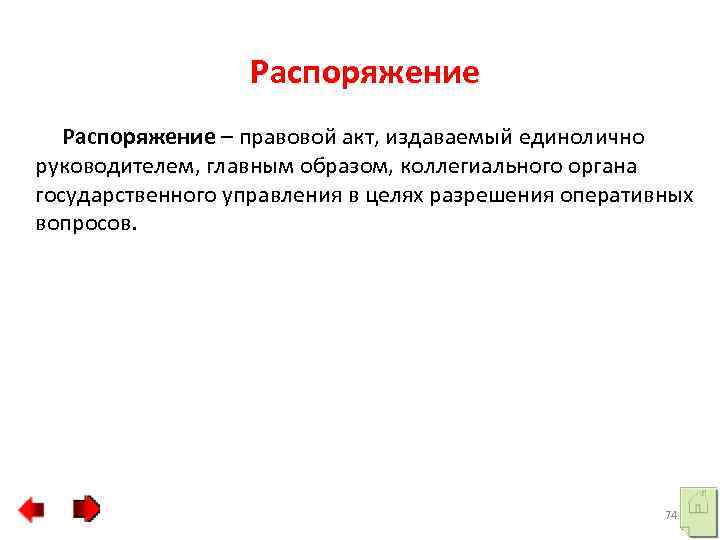 Распоряжение

Распоряжение – правовой акт, издаваемый единолично руководителем, главным образом, коллегиального органа государственного управления в целях разрешения оперативных вопросов.

74